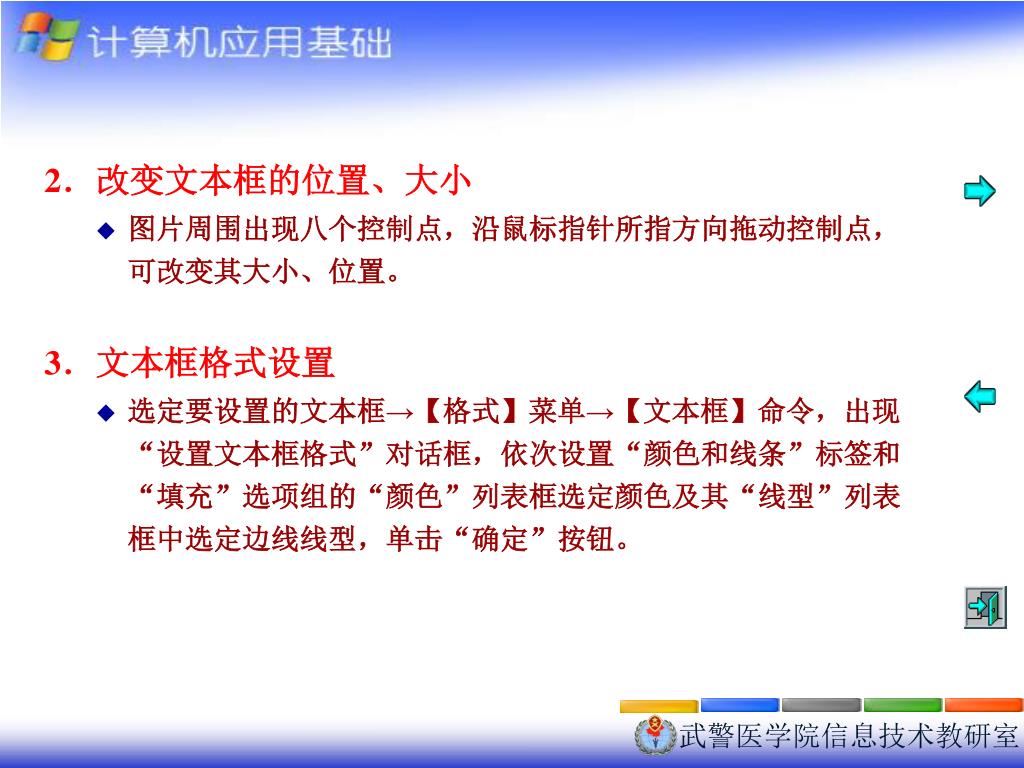 计算机应用基础

2．改变文本框的位置、大小

◆ 图片周围出现八个控制点，沿鼠标指针所指方向拖动控制点，可改变其大小、位置。

3．文本框格式设置

◆ 选定要设置的文本框→【格式】菜单→【文本框】命令，出现“设置文本框格式”对话框，依次设置“颜色和线条”标签和“填充”选项组的“颜色”列表框选定颜色及其“线型”列表框中选定边线线型，单击“确定”按钮。

武警医学院信息技术教研室